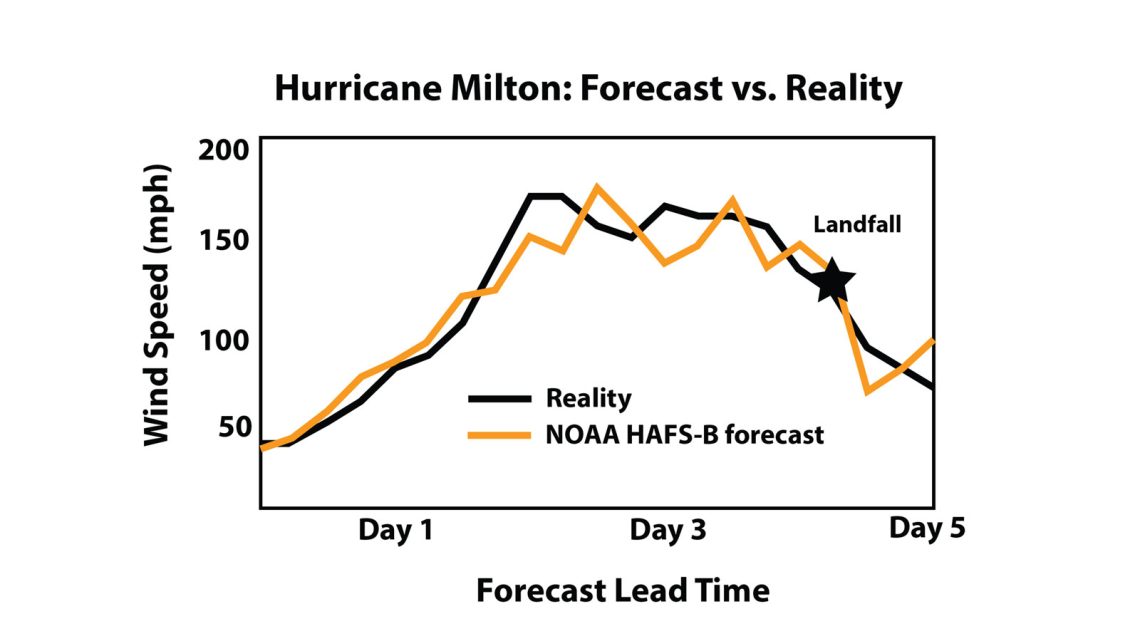 Hurricane Milton: Forecast vs. Reality

Wind Speed (mph)

200
150
100
50

Landfall

Reality
NOAA HAFS-B forecast

Day 1
Day 3
Day 5

Forecast Lead Time